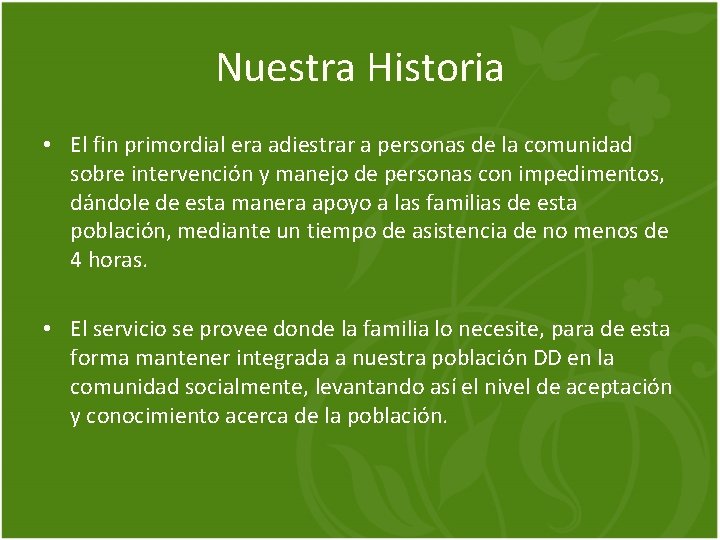 Nuestra Historia

• El fin primordial era adiestrar a personas de la comunidad sobre intervención y manejo de personas con impedimentos, dándole de esta manera apoyo a las familias de esta población, mediante un tiempo de asistencia de no menos de 4 horas.

• El servicio se provee donde la familia lo necesite, para de esta forma mantener integrada a nuestra población DD en la comunidad socialmente, levantando así el nivel de aceptación y conocimiento acerca de la población.